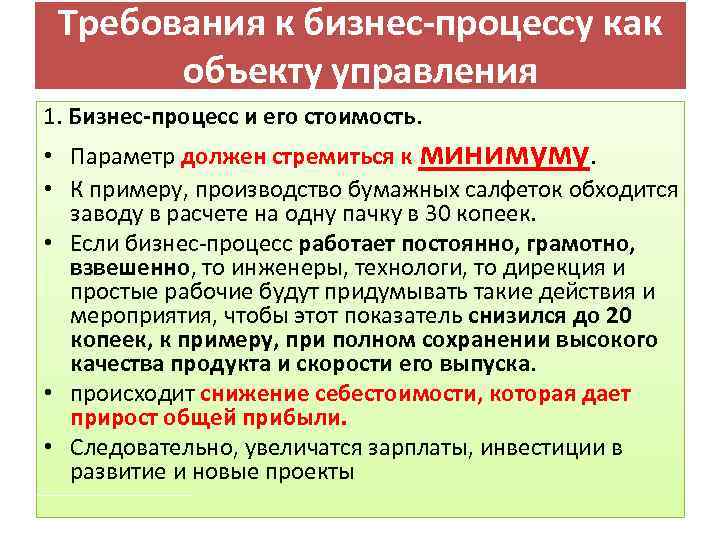 Требования к бизнес-процессу как объекту управления

1. Бизнес-процесс и его стоимость.

• Параметр должен стремиться к минимуму.

• К примеру, производство бумажных салфеток обходится заводу в расчете на одну пачку в 30 копеек.

• Если бизнес-процесс работает постоянно, грамотно, взвешенно, то инженеры, технологи, то дирекция и простые рабочие будут придумывать такие действия и мероприятия, чтобы этот показатель снизился до 20 копеек, к примеру, при полном сохранении высокого качества продукта и скорости его выпуска.

• происходит снижение себестоимости, которая дает прирост общей прибыли.

• Следовательно, увеличатся зарплаты, инвестиции в развитие и новые проекты